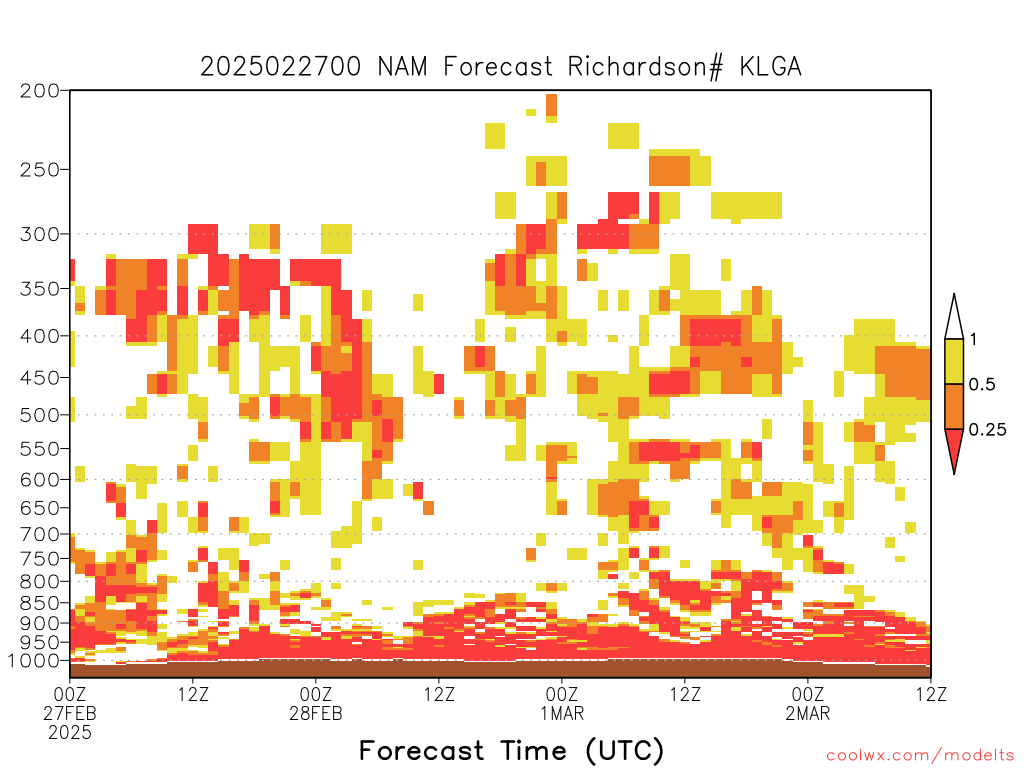 2025022700 NAM Forecast Richardson# KLGA

200
250
300
350
400
450
500
550
600
650
700
750
800
850
900
950
1000

1
0.5
0.25

00Z 27FEB 2025
12Z
00Z 28FEB
12Z
00Z 1MAR
12Z
00Z 2MAR
12Z

Forecast Time (UTC)

coolwx.com/modelts